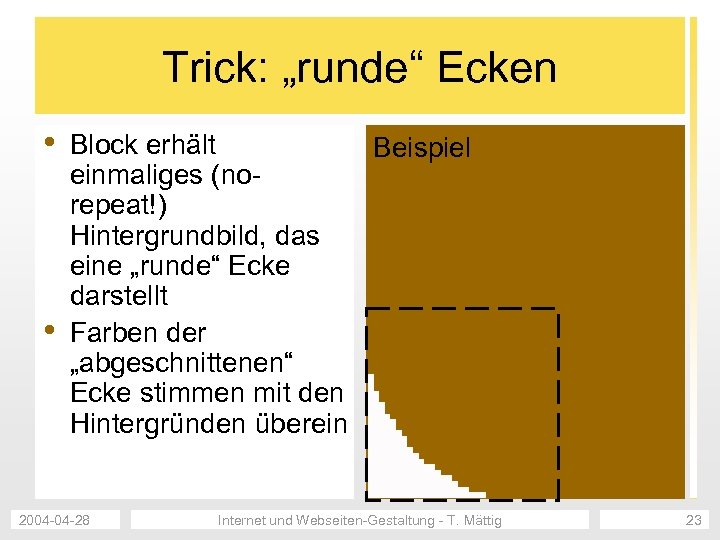 Trick: „runde“ Ecken

• Block erhält einmaliges (no-repeat!) Hintergrundbild, das eine „runde“ Ecke darstellt
• Farben der „abgeschnittenen“ Ecke stimmen mit den Hintergründen überein

Beispiel

2004-04-28

Internet und Webseiten-Gestaltung - T. Mättig

23